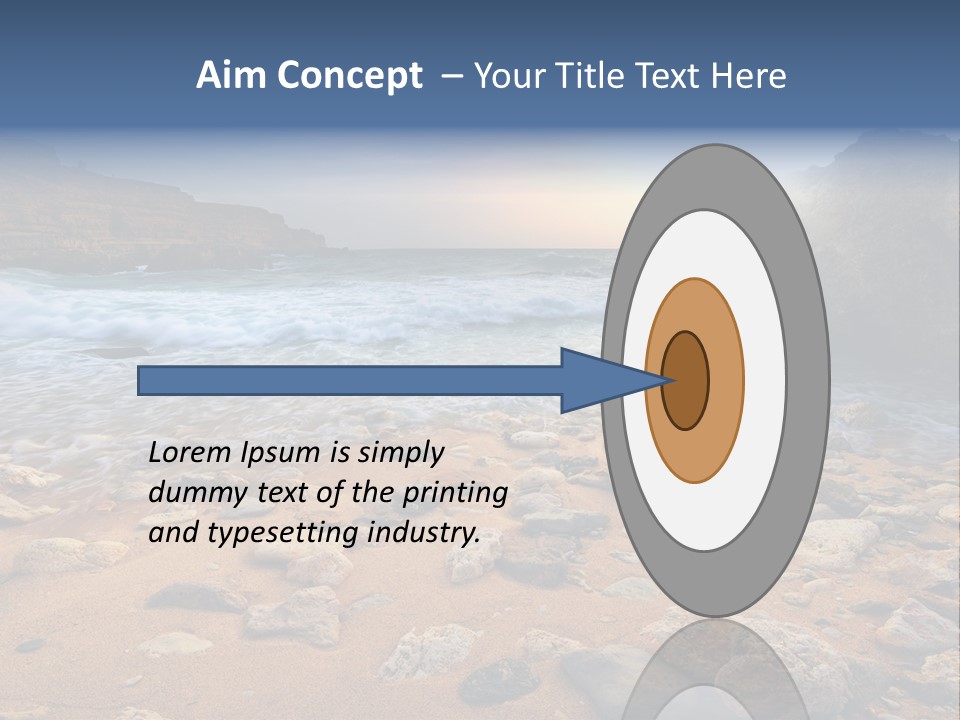 Aim Concept – Your Title Text Here

Lorem Ipsum is simply dummy text of the printing and typesetting industry.